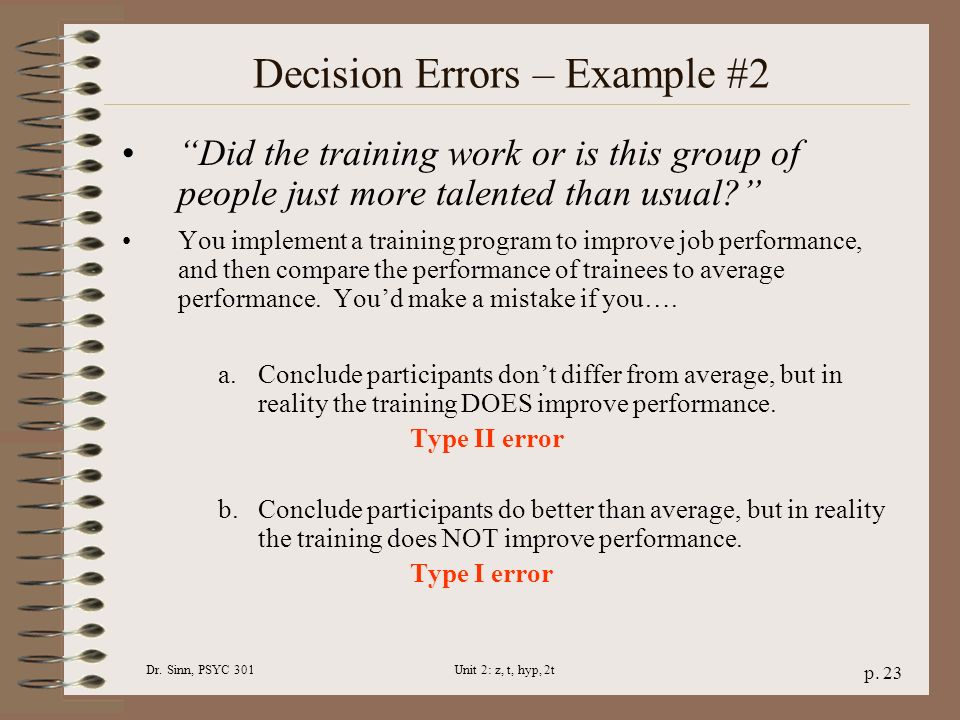 Decision Errors – Example #2

• "Did the training work or is this group of people just more talented than usual?"

• You implement a training program to improve job performance, and then compare the performance of trainees to average performance. You'd make a mistake if you….

a. Conclude participants don't differ from average, but in reality the training DOES improve performance.

Type II error

b. Conclude participants do better than average, but in reality the training does NOT improve performance.

Type I error

Dr. Sinn, PSYC 301

Unit 2: z, t, hyp, 2t

p. 23